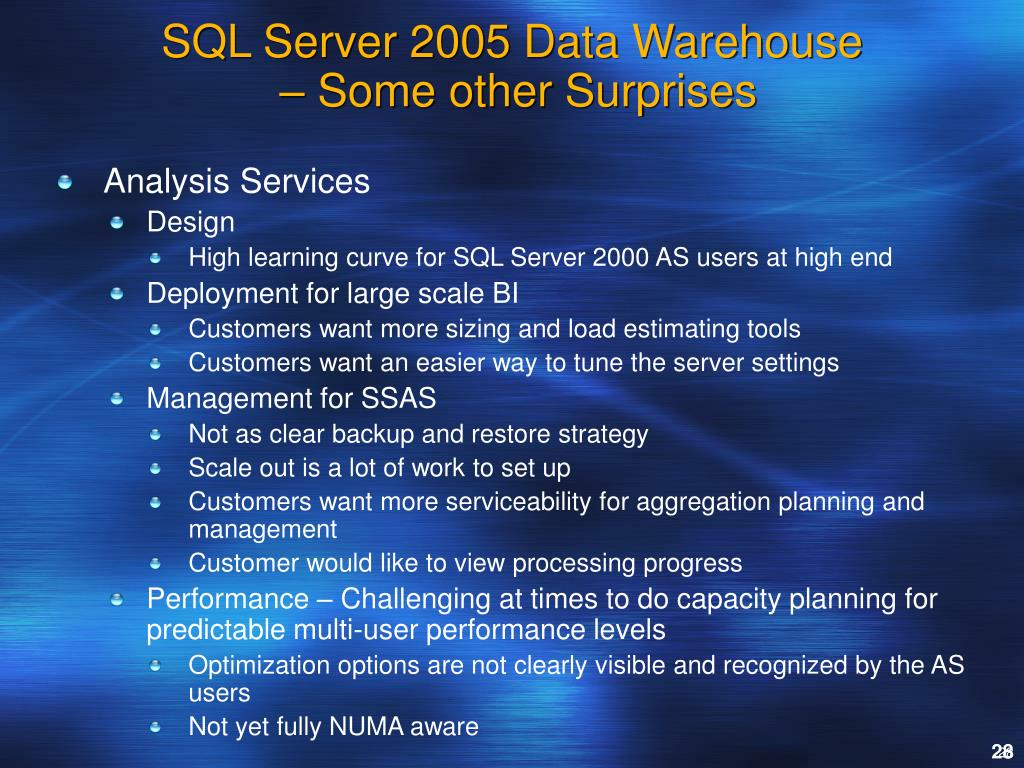 SQL Server 2005 Data Warehouse – Some other Surprises

Analysis Services
Design
High learning curve for SQL Server 2000 AS users at high end
Deployment for large scale BI
Customers want more sizing and load estimating tools
Customers want an easier way to tune the server settings
Management for SSAS
Not as clear backup and restore strategy
Scale out is a lot of work to set up
Customers want more serviceability for aggregation planning and management
Customer would like to view processing progress
Performance – Challenging at times to do capacity planning for predictable multi-user performance levels
Optimization options are not clearly visible and recognized by the AS users
Not yet fully NUMA aware

28